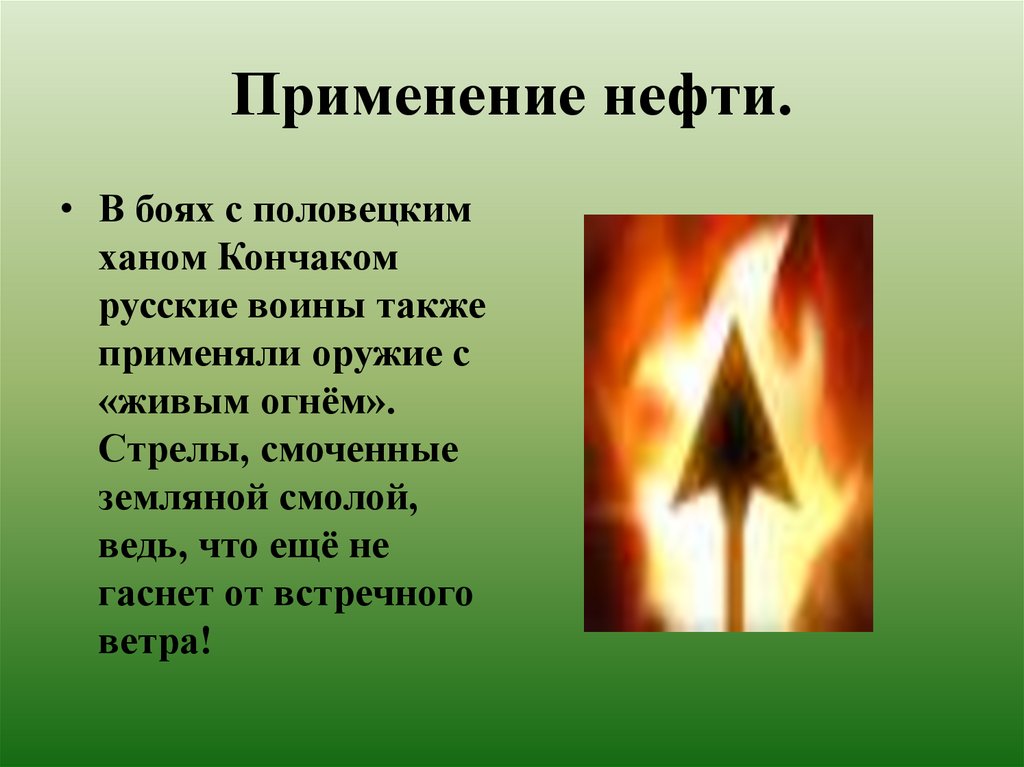 Применение нефти.

• В боях с половецким ханом Кончаком русские воины также применяли оружие с «живым огнём». Стрелы, смоченные земляной смолой, ведь, что ещё не гаснет от встречного ветра!